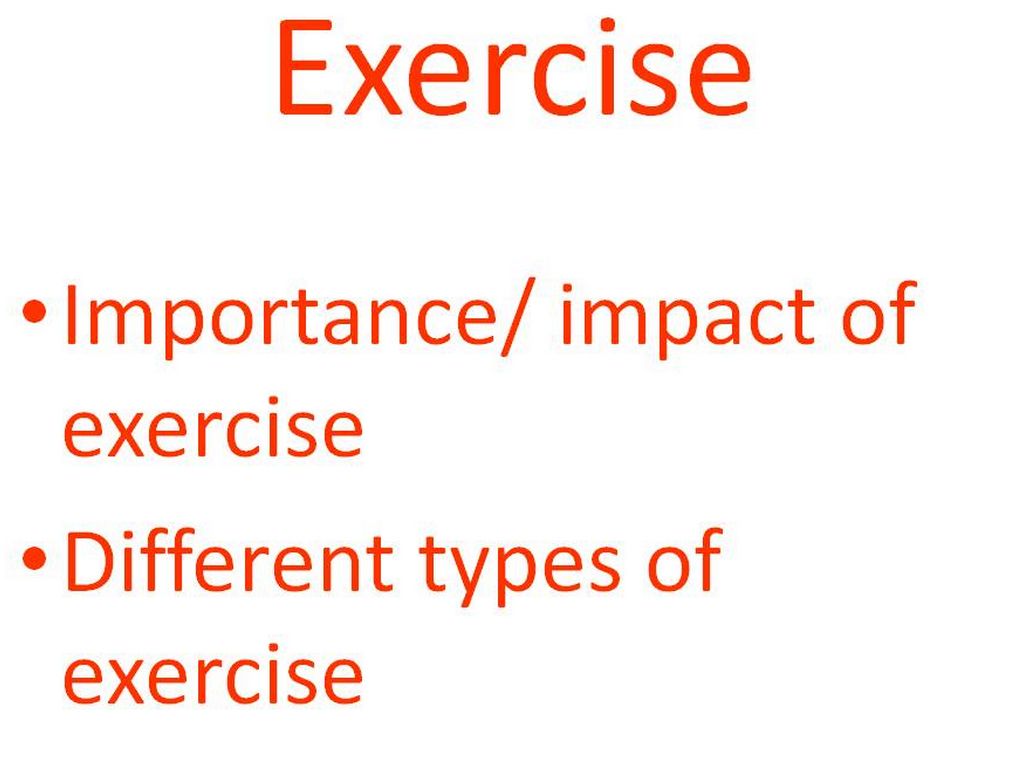 Exercise

• Importance/ impact of exercise
• Different types of exercise